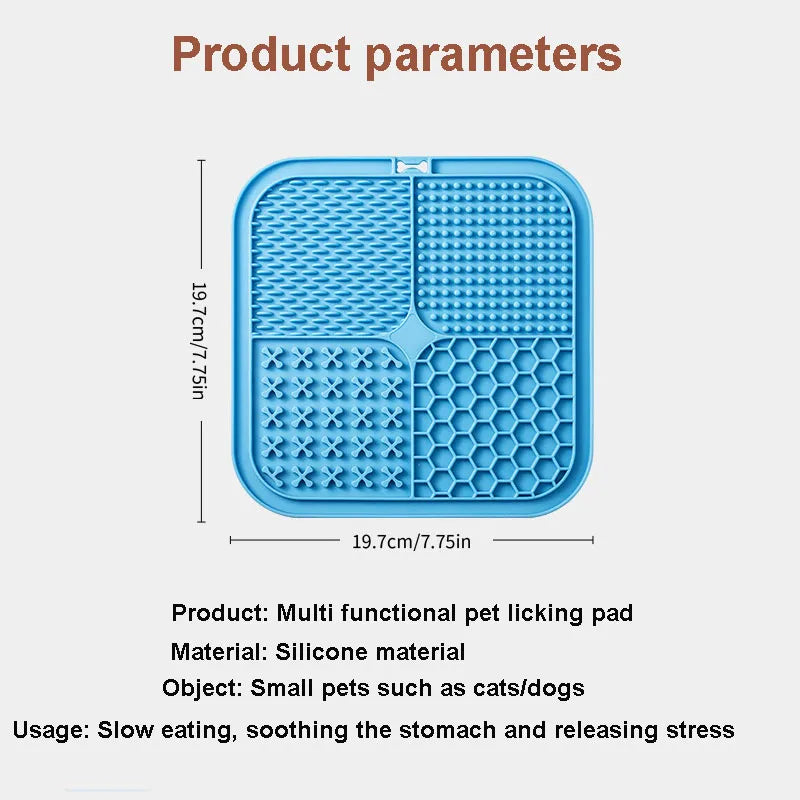 Product parameters

19.7cm/7.75in

19.7cm/7.75in

Product: Multi functional pet licking pad

Material: Silicone material

Object: Small pets such as cats/dogs

Usage: Slow eating, soothing the stomach and releasing stress